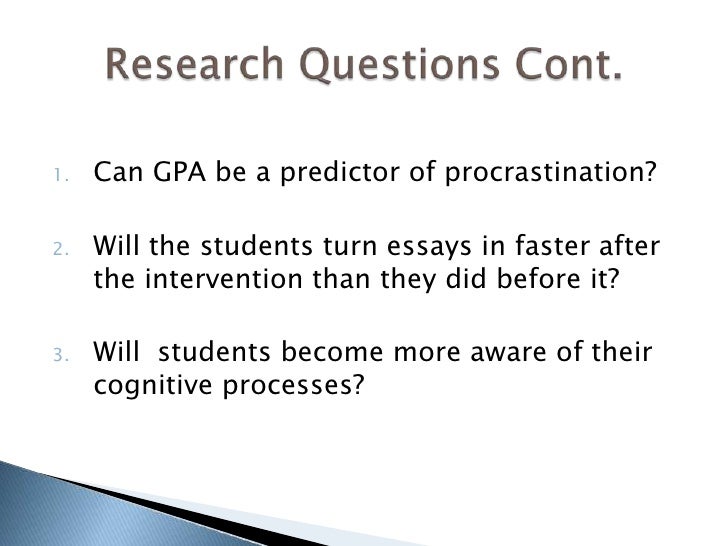 Research Questions Cont.

1. Can GPA be a predictor of procrastination?

2. Will the students turn essays in faster after the intervention than they did before it?

3. Will  students become more aware of their cognitive processes?